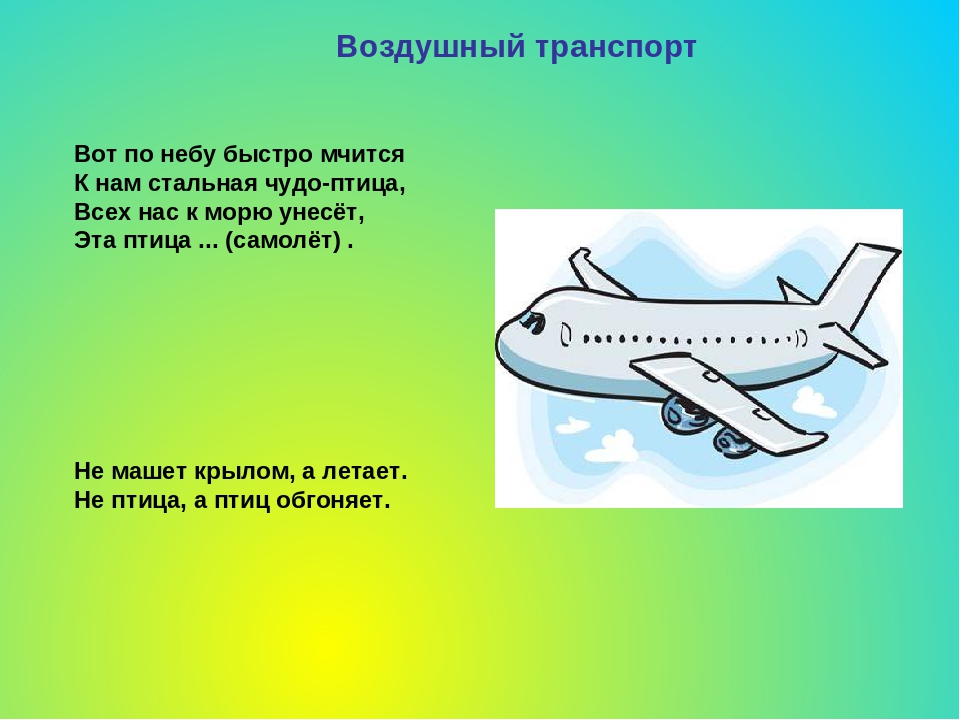 Воздушный транспорт

Вот по небу быстро мчится
К нам стальная чудо-птица,
Всех нас к морю унесёт,
Эта птица ... (самолёт) .

Не машет крылом, а летает.
Не птица, а птиц обгоняет.